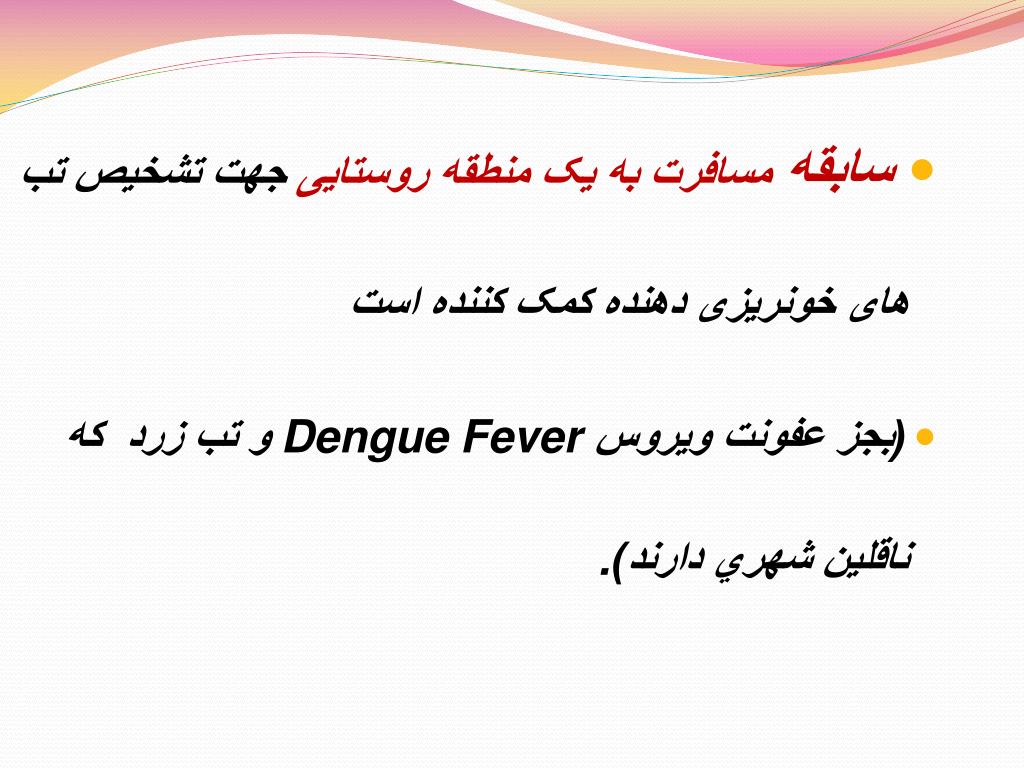 سابقه مسافرت به یک منطقه روستایی جهت تشخیص تب های خونریزی دهنده کمک کننده است

(بجز عفونت ویروس Dengue Fever و تب زرد که ناقلین شهري دارند).